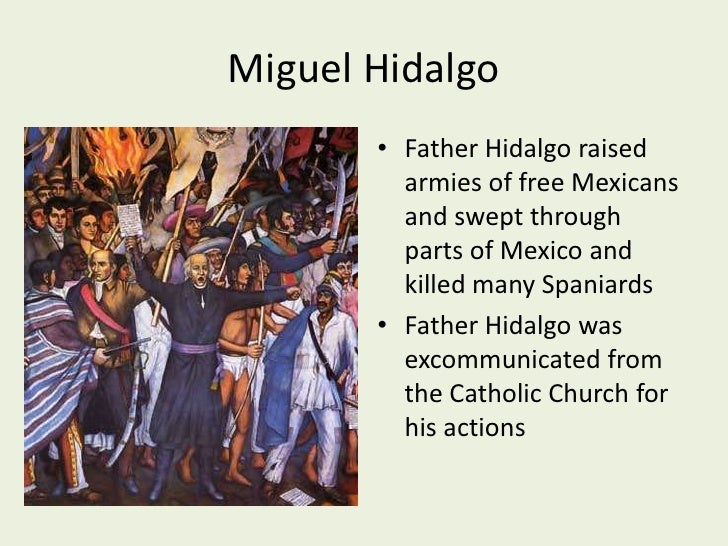 Miguel Hidalgo

• Father Hidalgo raised armies of free Mexicans and swept through parts of Mexico and killed many Spaniards
• Father Hidalgo was excommunicated from the Catholic Church for his actions